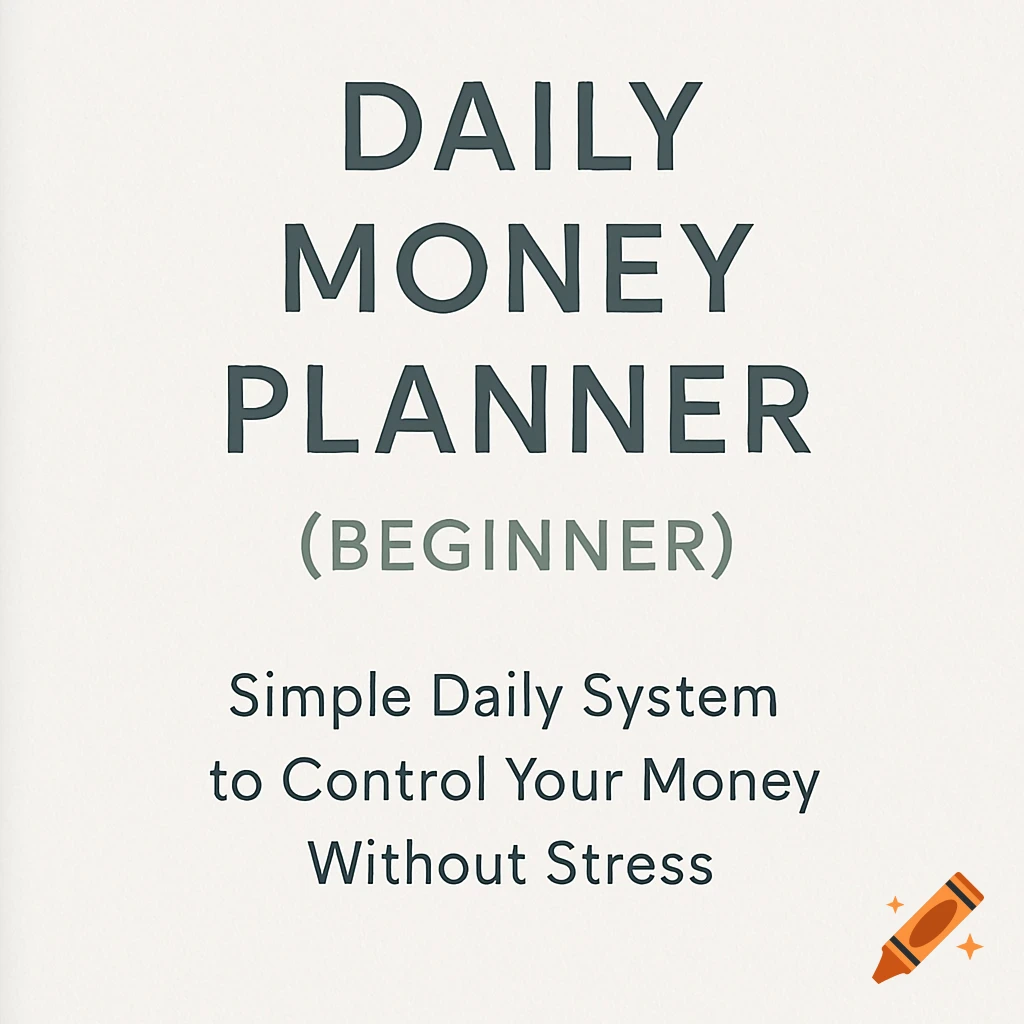 DAILY MONEY PLANNER
(BEGINNER)

Simple Daily System to Control Your Money Without Stress